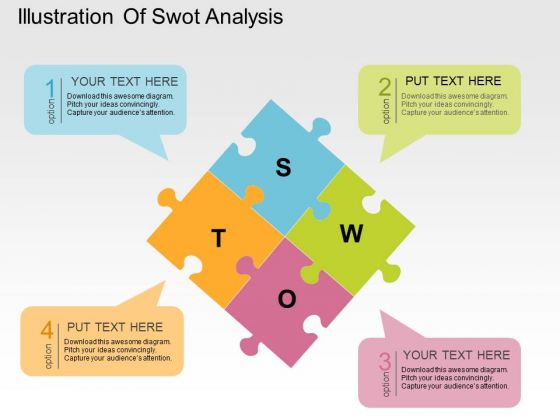 Illustration Of Swot Analysis

1
option
YOUR TEXT HERE
Download this awesome diagram. Pitch your ideas convincingly. Capture your audience's attention.

2
option
PUT TEXT HERE
Download this awesome diagram. Pitch your ideas convincingly. Capture your audience's attention.

S

T

W

O

4
option
PUT TEXT HERE
Download this awesome diagram. Pitch your ideas convincingly. Capture your audience's attention.

3
option
YOUR TEXT HERE
Download this awesome diagram. Pitch your ideas convincingly. Capture your audience's attention.